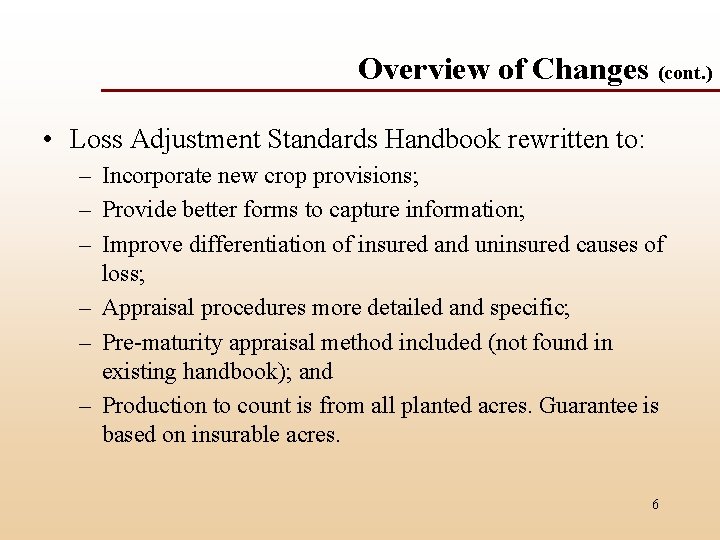 Overview of Changes (cont.)

• Loss Adjustment Standards Handbook rewritten to:
– Incorporate new crop provisions;
– Provide better forms to capture information;
– Improve differentiation of insured and uninsured causes of loss;
– Appraisal procedures more detailed and specific;
– Pre-maturity appraisal method included (not found in existing handbook); and
– Production to count is from all planted acres. Guarantee is based on insurable acres.

6